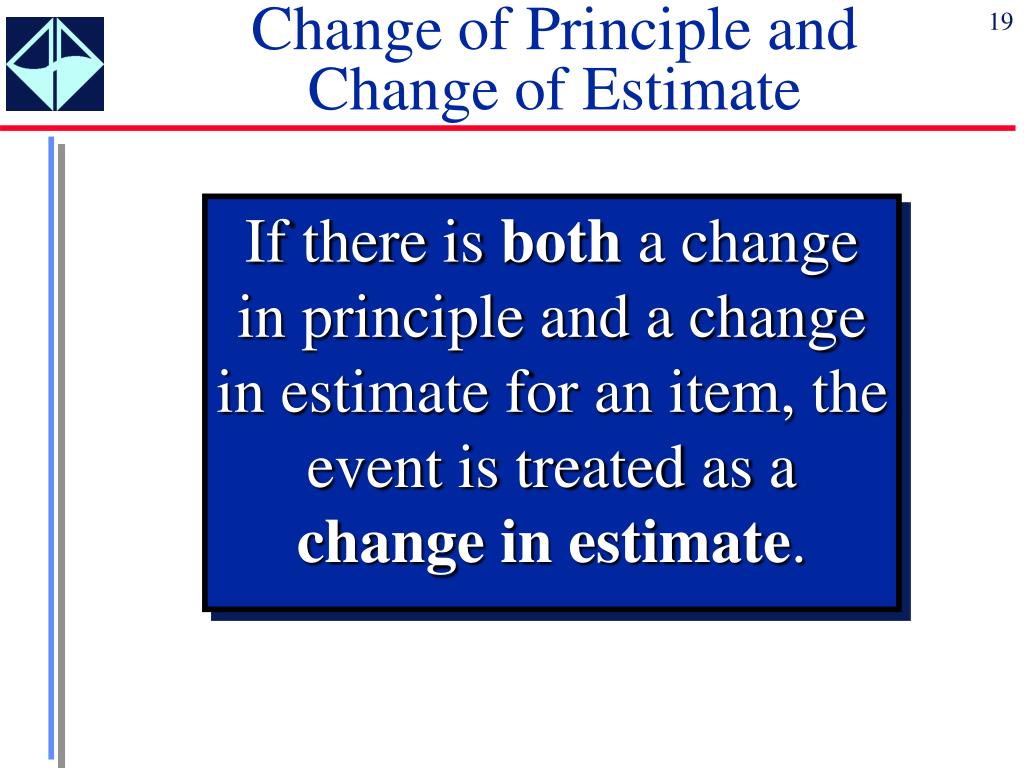 Change of Principle and Change of Estimate

19

If there is both a change in principle and a change in estimate for an item, the event is treated as a change in estimate.